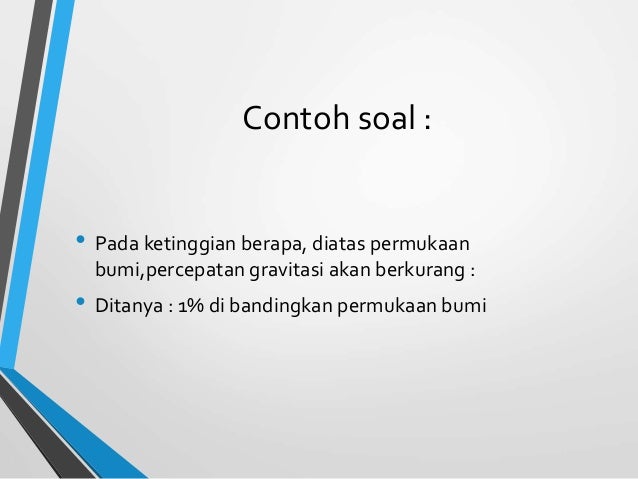 Contoh soal :

• Pada ketinggian berapa, diatas permukaan bumi,percepatan gravitasi akan berkurang :

• Ditanya : 1% di bandingkan permukaan bumi